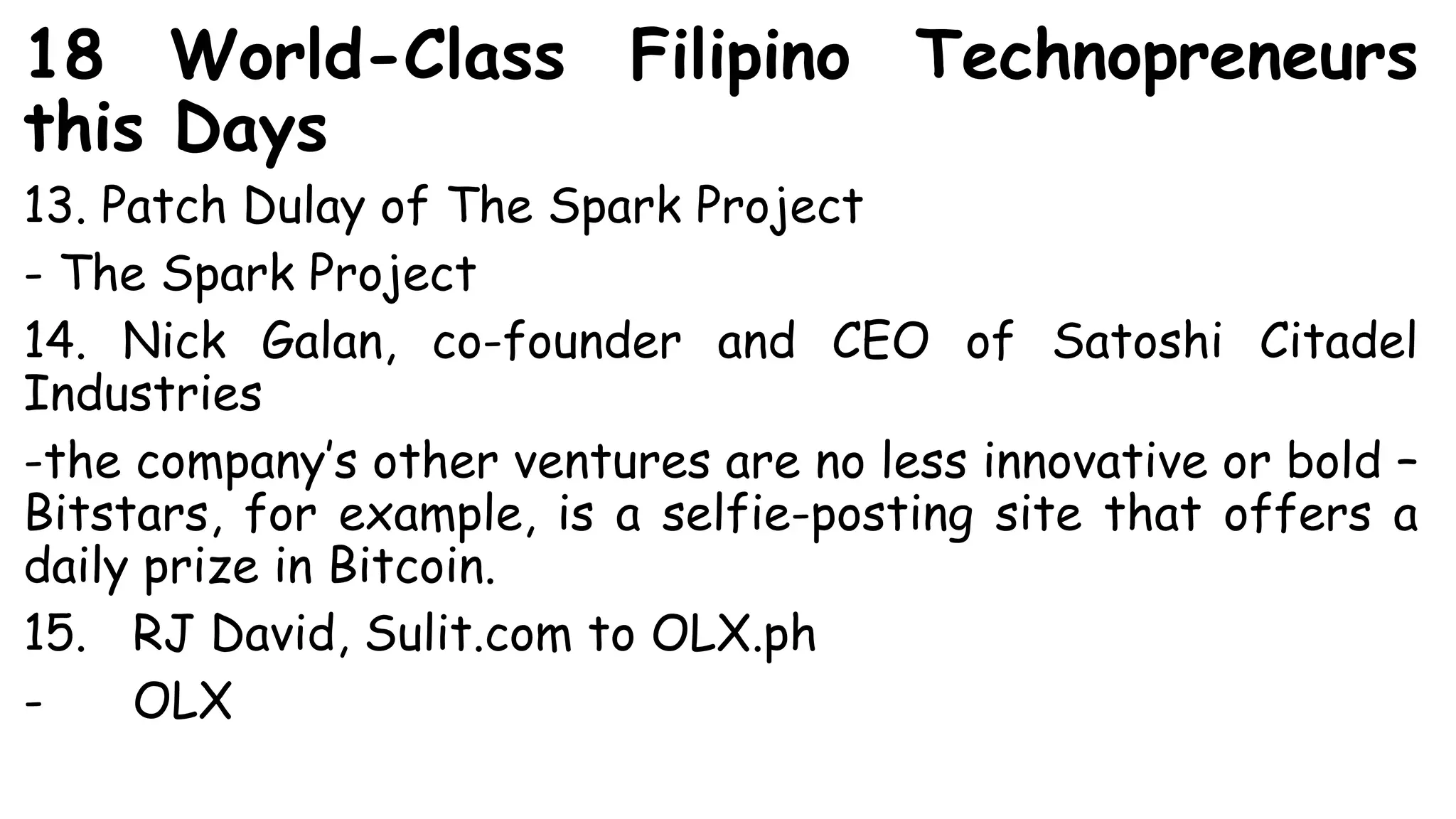 18 World-Class Filipino Technopreneurs this Days

13. Patch Dulay of The Spark Project

- The Spark Project

14. Nick Galan, co-founder and CEO of Satoshi Citadel Industries

-the company's other ventures are no less innovative or bold – Bitstars, for example, is a selfie-posting site that offers a daily prize in Bitcoin.

15. RJ David, Sulit.com to OLX.ph

- OLX